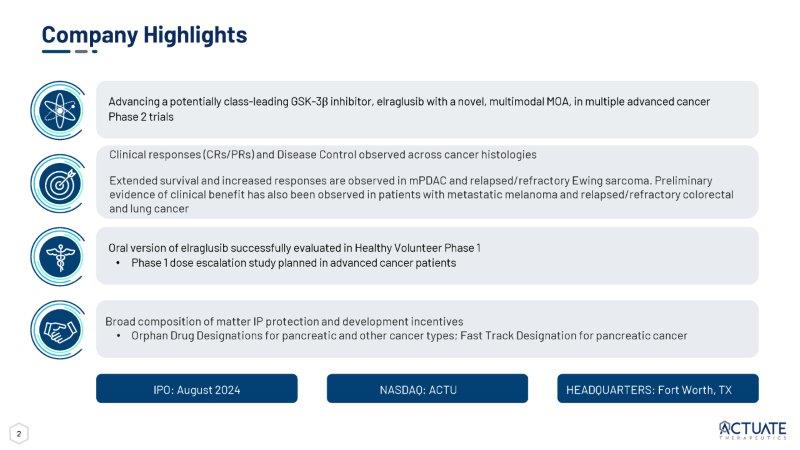 Company Highlights

Advancing a potentially class-leading GSK-3β inhibitor, elraglusib with a novel, multimodal MOA, in multiple advanced cancer Phase 2 trials

Clinical responses (CRs/PRs) and Disease Control observed across cancer histologies

Extended survival and increased responses are observed in mPDAC and relapsed/refractory Ewing sarcoma. Preliminary evidence of clinical benefit has also been observed in patients with metastatic melanoma and relapsed/refractory colorectal and lung cancer

Oral version of elraglusib successfully evaluated in Healthy Volunteer Phase 1
• Phase 1 dose escalation study planned in advanced cancer patients

Broad composition of matter IP protection and development incentives
• Orphan Drug Designations for pancreatic and other cancer types: Fast Track Designation for pancreatic cancer

IPO: August 2024

NASDAQ: ACTU

HEADQUARTERS: Fort Worth, TX

2

ACTUATE
THERAPEUTICS